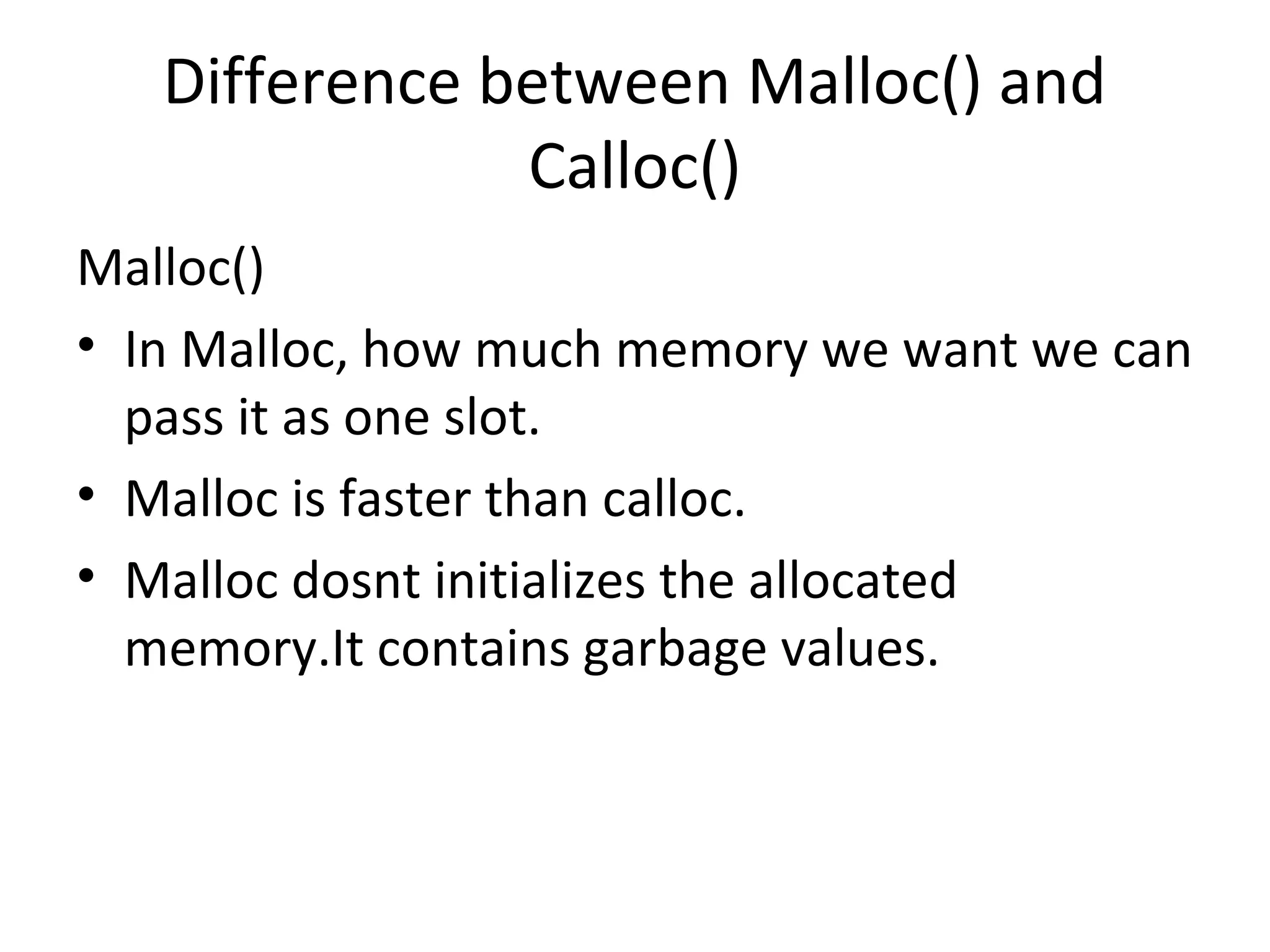 Difference between Malloc() and Calloc()

Malloc()

• In Malloc, how much memory we want we can pass it as one slot.

• Malloc is faster than calloc.

• Malloc dosnt initializes the allocated memory.It contains garbage values.